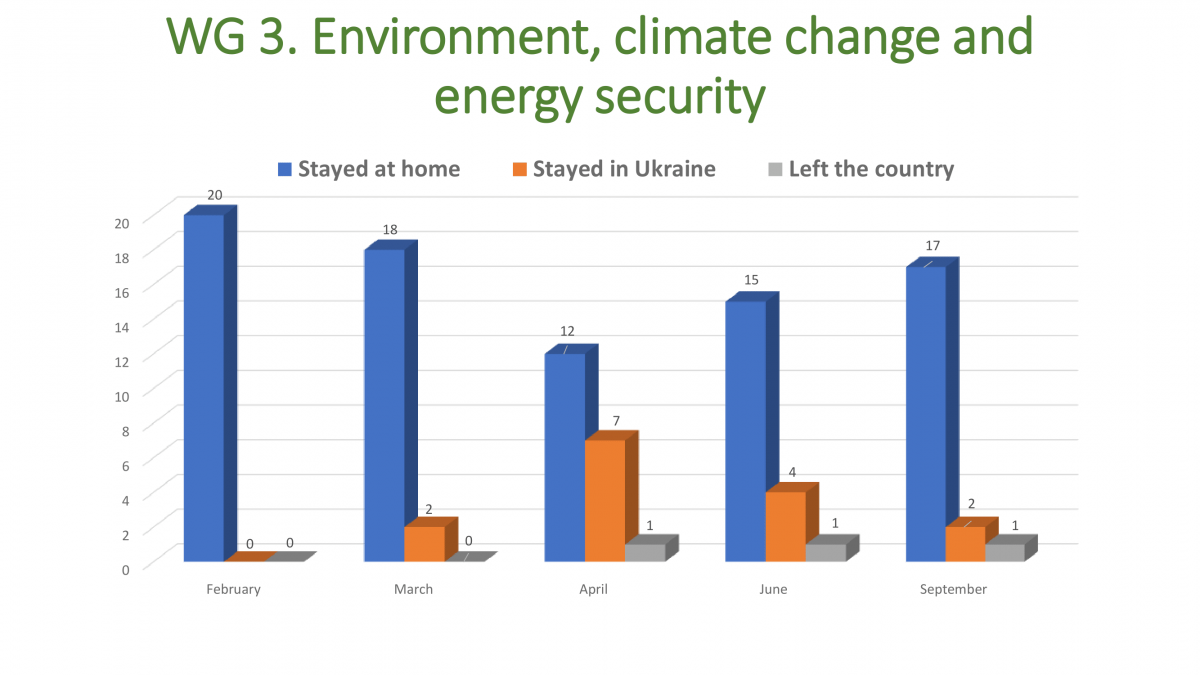 WG 3. Environment, climate change and energy security

Stayed at home
Stayed in Ukraine
Left the country

20
18
16
14
12
10
8
6
4
2
0

20
0
0
18
2
0
12
7
1
15
4
1
17
2
1

February
March
April
June
September